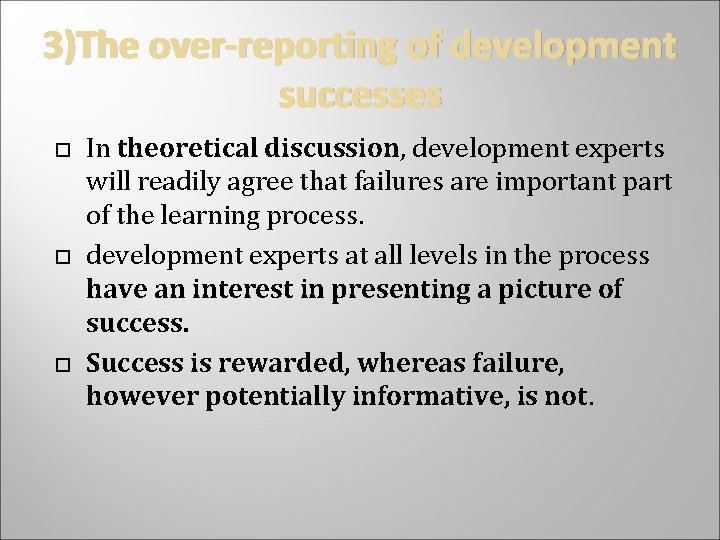 3)The over-reporting of development successes

In theoretical discussion, development experts will readily agree that failures are important part of the learning process.

development experts at all levels in the process have an interest in presenting a picture of success.

Success is rewarded, whereas failure, however potentially informative, is not.